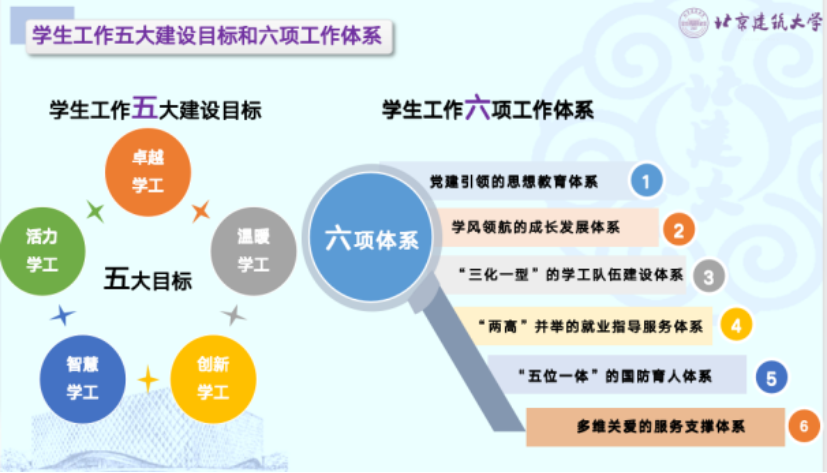 学生工作五大建设目标和六项工作体系

北京建筑大学

学生工作五大建设目标

卓越学工

温暖学工

创新学工

智慧学工

活力学工

五大目标

学生工作六项工作体系

六项体系

党建引领的思想教育体系 1

学风领航的成长发展体系 2

“三化一型”的学工队伍建设体系 3

“两高”并举的就业指导服务体系 4

“五位一体”的国防育人体系 5

多维关爱的服务支撑体系 6